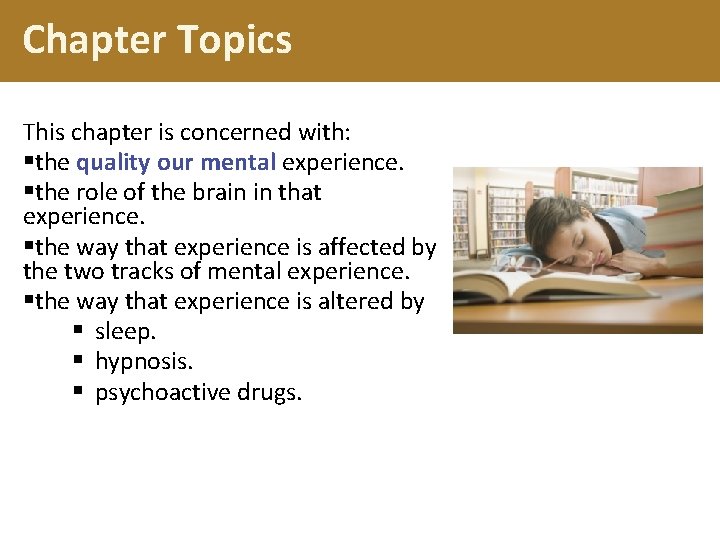 Chapter Topics

This chapter is concerned with:
▪the quality our mental experience.
▪the role of the brain in that experience.
▪the way that experience is affected by the two tracks of mental experience.
▪the way that experience is altered by
▪ sleep.
▪ hypnosis.
▪ psychoactive drugs.